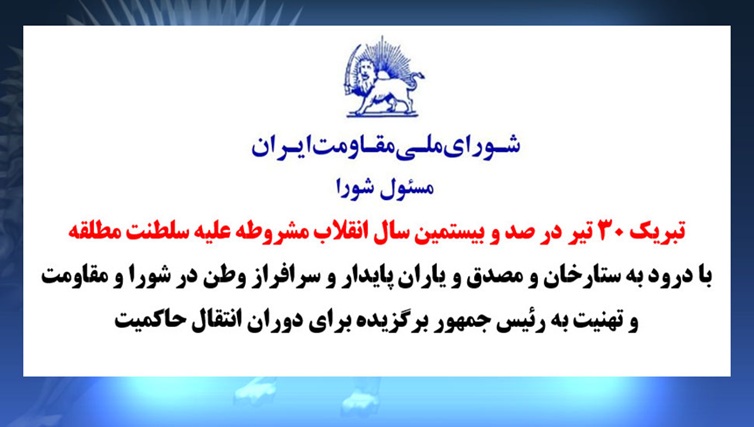 شورای ملی مقاومت ایران
مسئول شورا

تبریک ۳۰ تیر در صد و بیستمین سال انقلاب مشروطه علیه سلطنت مطلقه

با درود به ستارخان و مصدق و یاران پایدار و سرافراز وطن در شورا و مقاومت و تهنیت به رئیس جمهور برگزیده برای دوران انتقال حاکمیت